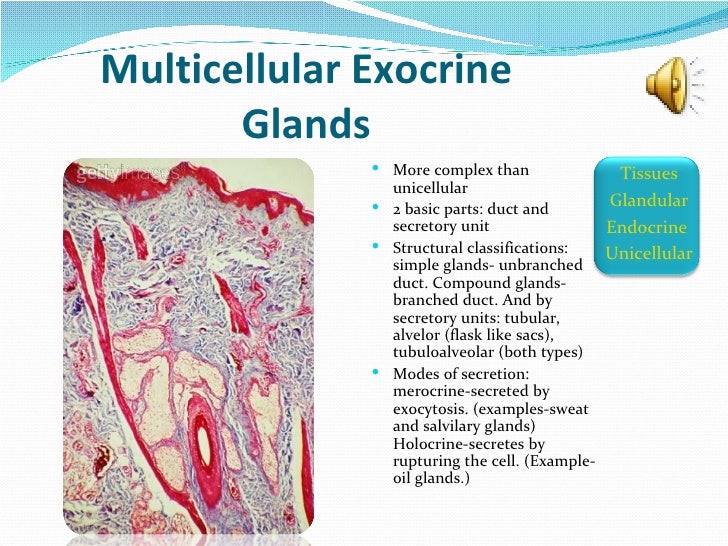 Multicellular Exocrine Glands

gettyimages

- More complex than unicellular
- 2 basic parts: duct and secretory unit
- Structural classifications: simple glands- unbranched duct. Compound glands- branched duct. And by secretory units: tubular, alvelor (flask like sacs), tubuloalveolar (both types)
- Modes of secretion: merocrine-secreted by exocytosis. (examples-sweat and salvilary glands) Holocrine-secretes by rupturing the cell. (Example- oil glands.)

Tissues
Glandular
Endocrine
Unicellular